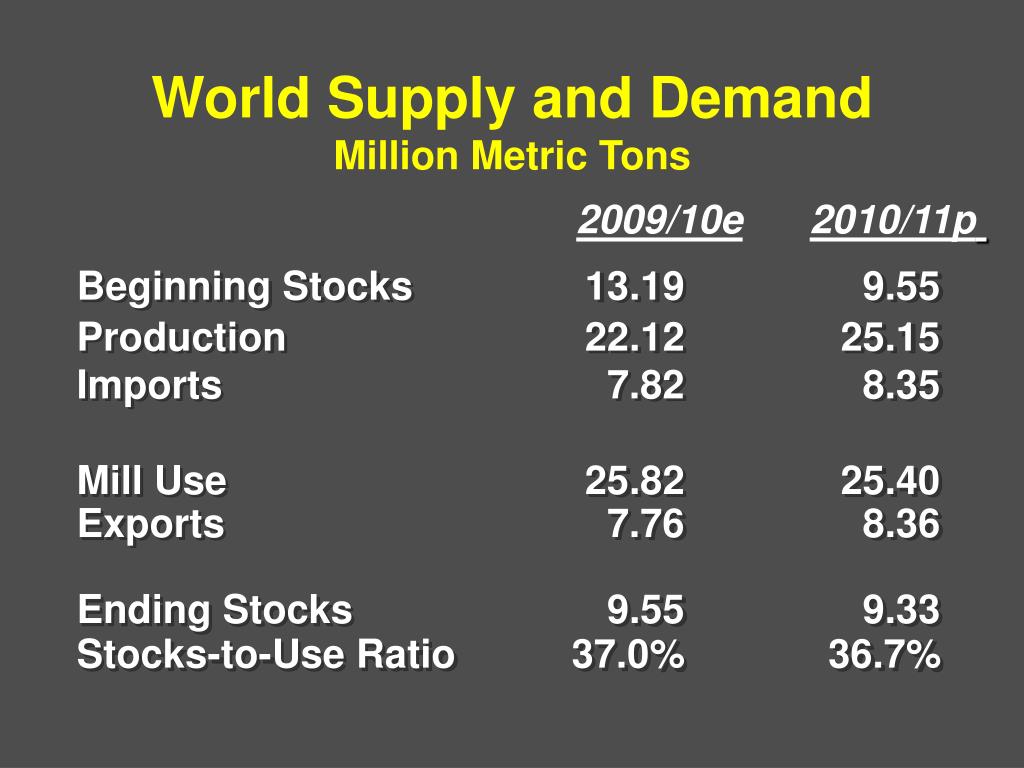 World Supply and Demand
Million Metric Tons

| | 2009/10e | 2010/11p |
|---|---|---|
| Beginning Stocks | 13.19 | 9.55 |
| Production | 22.12 | 25.15 |
| Imports | 7.82 | 8.35 |
| Mill Use | 25.82 | 25.40 |
| Exports | 7.76 | 8.36 |
| Ending Stocks | 9.55 | 9.33 |
| Stocks-to-Use Ratio | 37.0% | 36.7% |